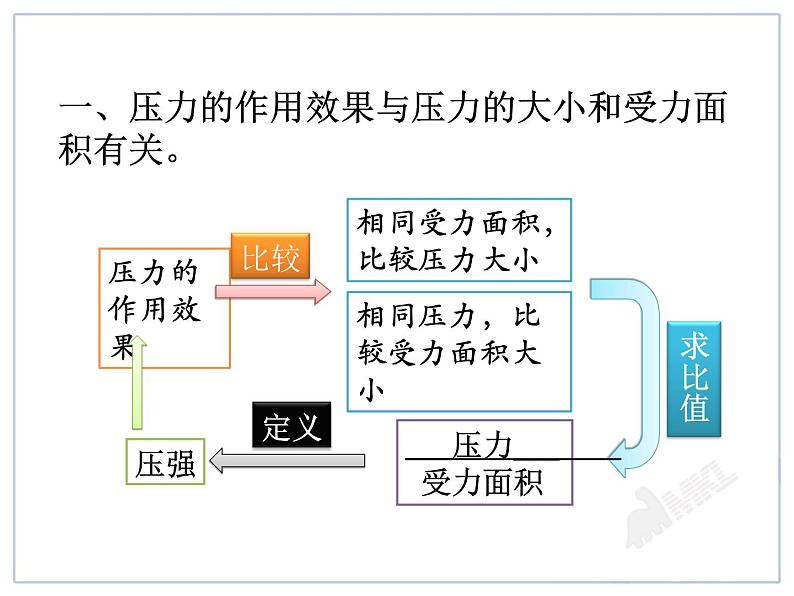 一、压力的作用效果与压力的大小和受力面积有关。

压力的作用效果

比较

相同受力面积，比较压力大小

相同压力，比较受力面积大小

求比值

$\frac{压力}{受力面积}$

定义

压强